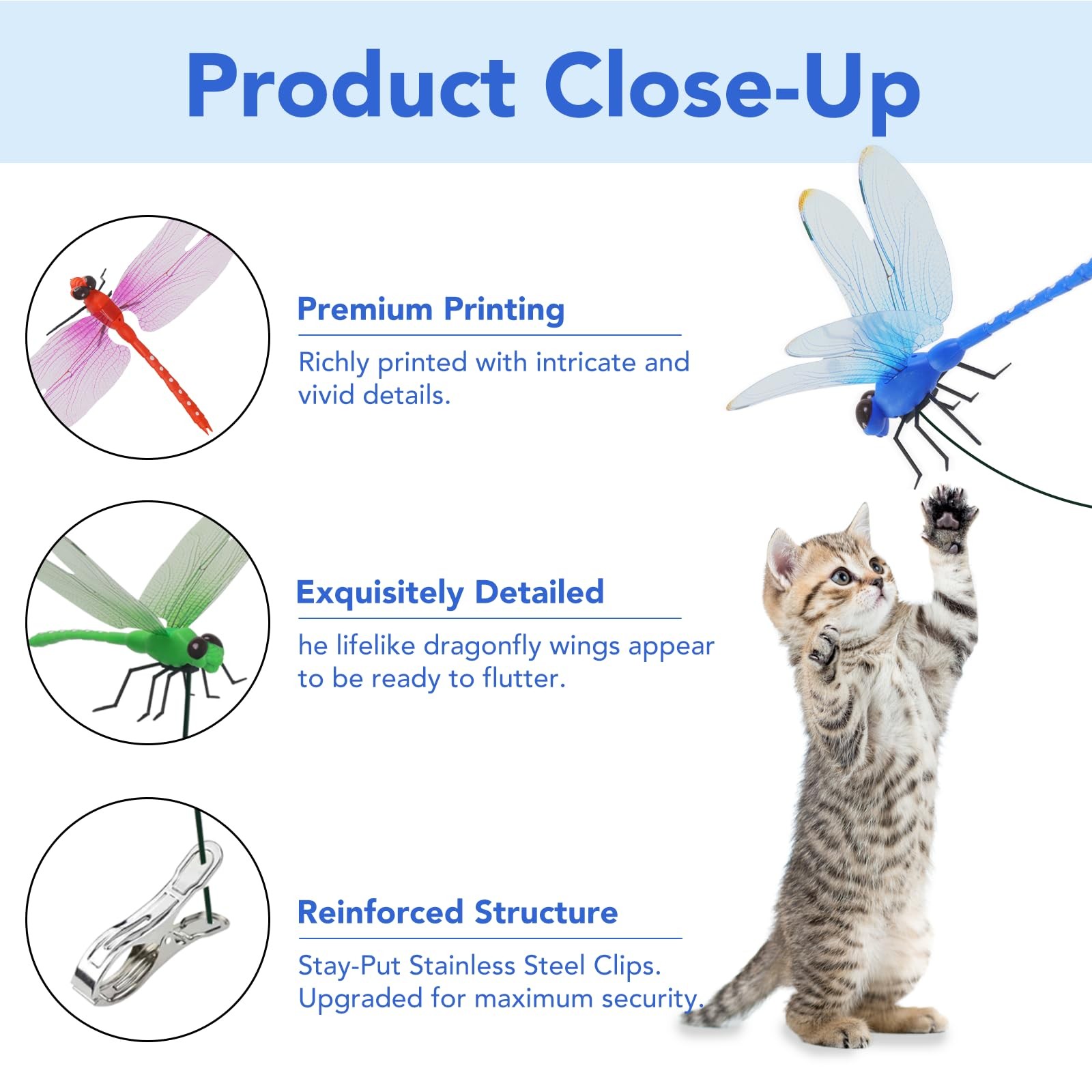 Product Close-Up

Premium Printing

Richly printed with intricate and vivid details.

Exquisitely Detailed

he lifelike dragonfly wings appear to be ready to flutter.

Reinforced Structure

Stay-Put Stainless Steel Clips. Upgraded for maximum security.